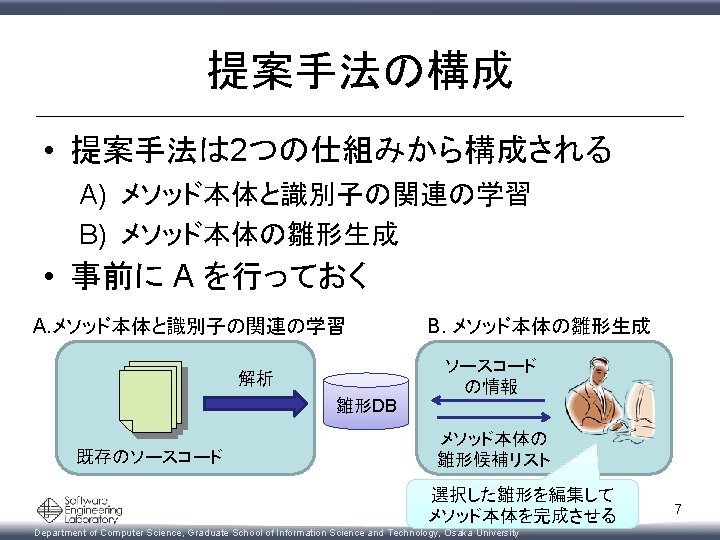 提案手法の構成

• 提案手法は2つの仕組みから構成される

A) メソッド本体と識別子の関連の学習

B) メソッド本体の雛形生成

• 事前に A を行っておく

A.メソッド本体と識別子の関連の学習

解析

既存のソースコード

雛形DB

B. メソッド本体の雛形生成

ソースコードの情報

メソッド本体の雛形候補リスト

選択した雛形を編集してメソッド本体を完成させる

Software Engineering Laboratory

7

Department of Computer Science, Graduate School of Information Science and Technology, Osaka University